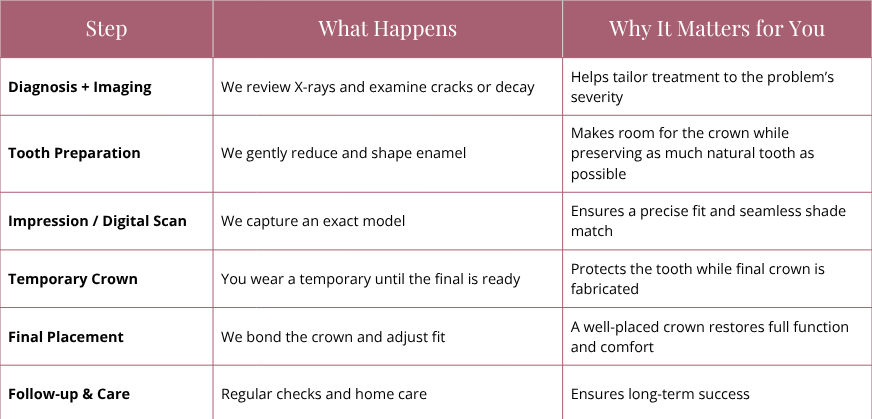 | Step | What Happens | Why It Matters for You |
|---|---|---|
| **Diagnosis + Imaging** | We review X-rays and examine cracks or decay | Helps tailor treatment to the problem's severity |
| **Tooth Preparation** | We gently reduce and shape enamel | Makes room for the crown while preserving as much natural tooth as possible |
| **Impression / Digital Scan** | We capture an exact model | Ensures a precise fit and seamless shade match |
| **Temporary Crown** | You wear a temporary until the final is ready | Protects the tooth while final crown is fabricated |
| **Final Placement** | We bond the crown and adjust fit | A well-placed crown restores full function and comfort |
| **Follow-up & Care** | Regular checks and home care | Ensures long-term success |